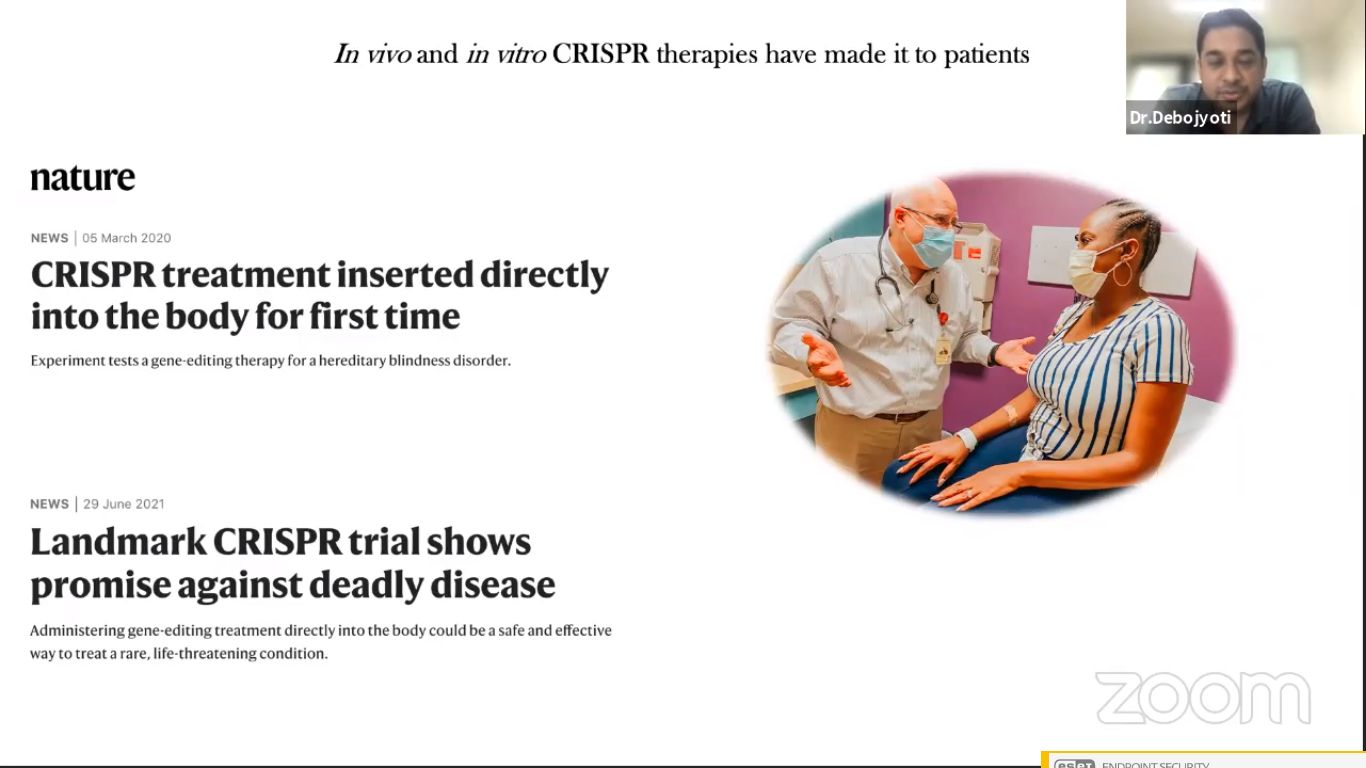 In vivo and in vitro CRISPR therapies have made it to patients

Dr.Debojyoti

nature

NEWS | 05 March 2020

CRISPR treatment inserted directly into the body for first time

Experiment tests a gene-editing therapy for a hereditary blindness disorder.

NEWS | 29 June 2021

Landmark CRISPR trial shows promise against deadly disease

Administering gene-editing treatment directly into the body could be a safe and effective way to treat a rare, life-threatening condition.

zoom

eset ENDPOINT SECURITY